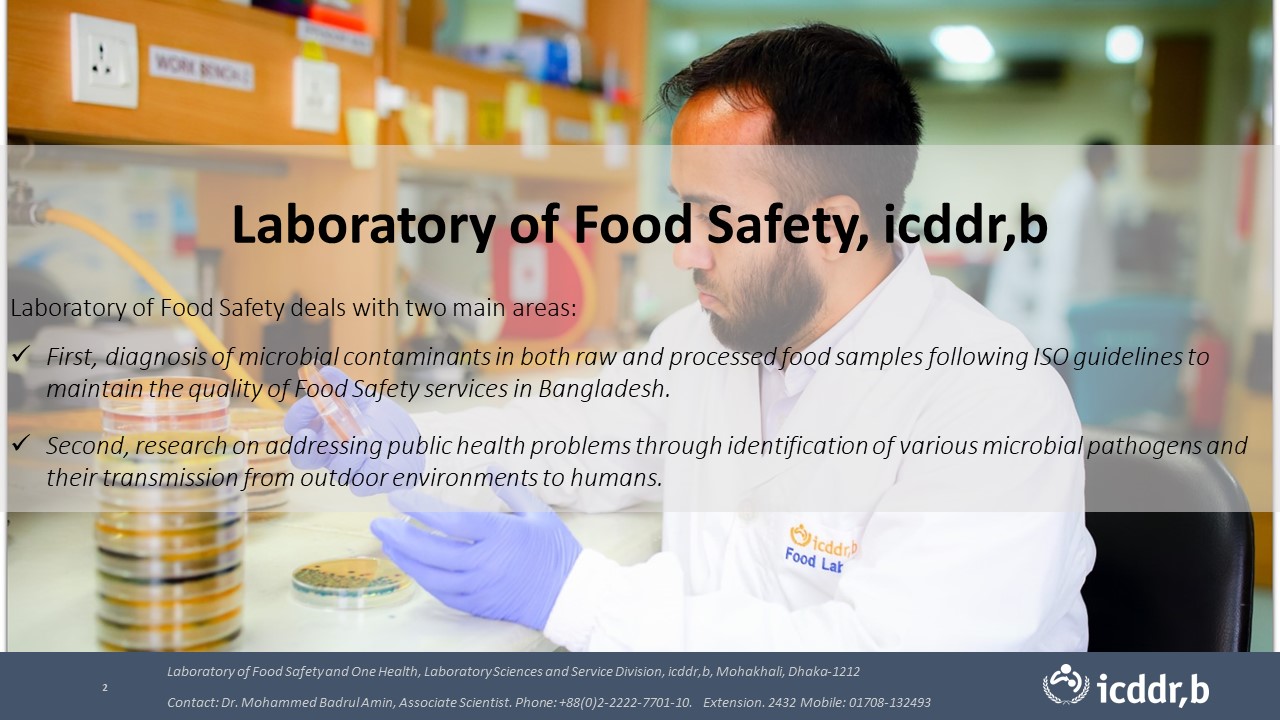 WORK BENCH 2

Laboratory of Food Safety, icddr,b

Laboratory of Food Safety deals with two main areas:

✓ First, diagnosis of microbial contaminants in both raw and processed food samples following ISO guidelines to maintain the quality of Food Safety services in Bangladesh.

✓ Second, research on addressing public health problems through identification of various microbial pathogens and their transmission from outdoor environments to humans.

icddr,b
Food Lab

2

Laboratory of Food Safety and One Health, Laboratory Sciences and Service Division, icddr,b, Mohakhali, Dhaka-1212

Contact: Dr. Mohammed Badrul Amin, Associate Scientist. Phone: +88(0)2-2222-7701-10. Extension. 2432 Mobile: 01708-132493

icddr,b